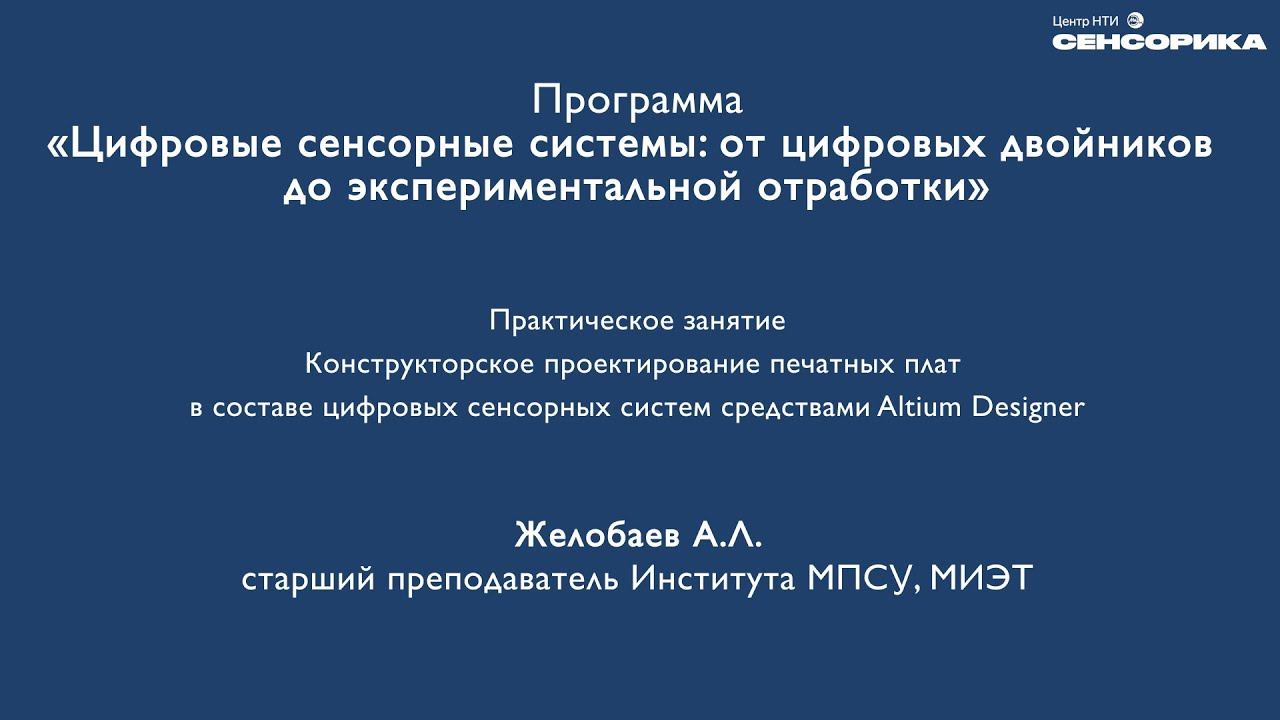 Центр НТИ
СЕНСОРИКА

Программа
«Цифровые сенсорные системы: от цифровых двойников до экспериментальной отработки»

Практическое занятие
Конструкторское проектирование печатных плат в составе цифровых сенсорных систем средствами Altium Designer

Желобаев А.Л.
старший преподаватель Института МПСУ, МИЭТ